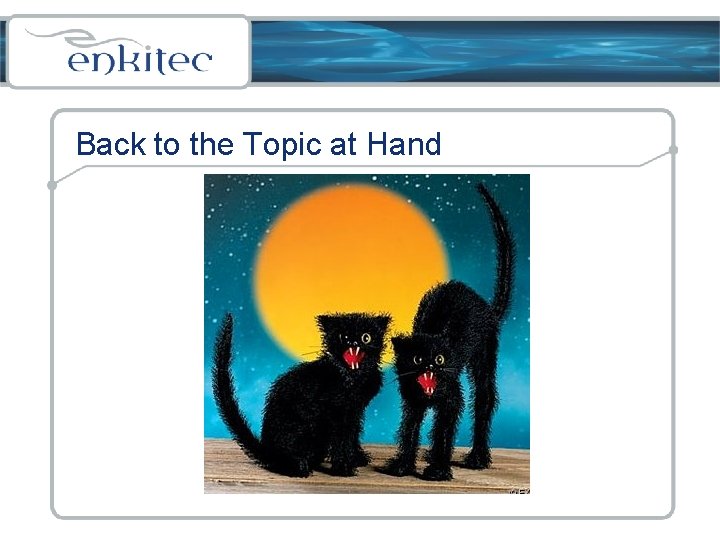 enkitec

Back to the Topic at Hand